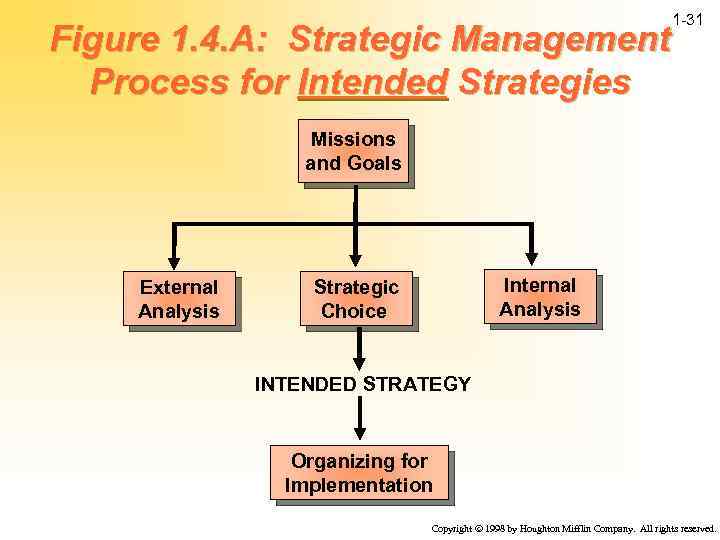 1-31

Figure 1.4.A: Strategic Management Process for Intended Strategies

Missions and Goals

External Analysis

Strategic Choice

Internal Analysis

INTENDED STRATEGY

Organizing for Implementation

Copyright © 1998 by Houghton Mifflin Company. All rights reserved.